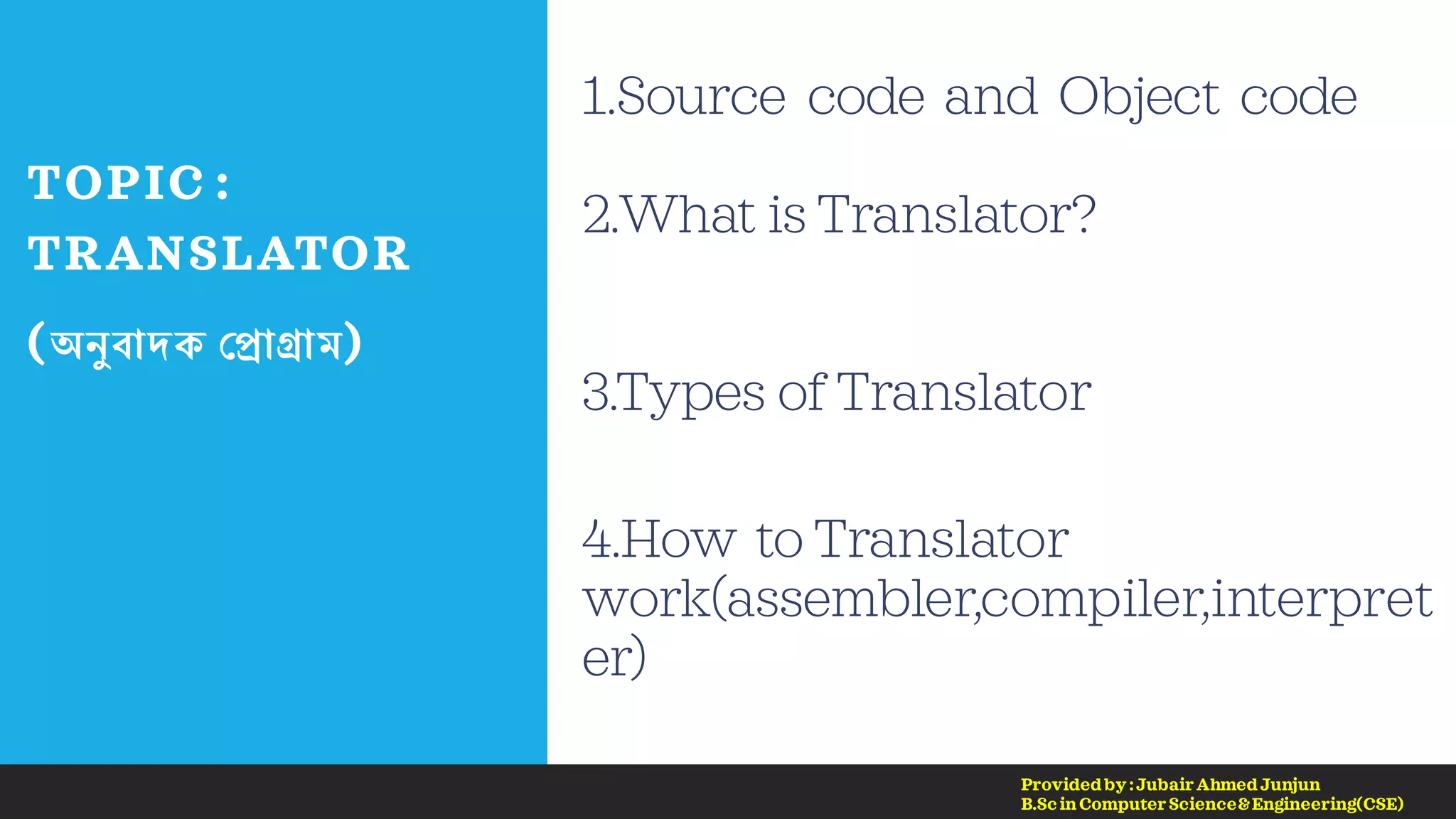 TOPIC:
TRANSLATOR

(অনুবাদক প্রোগ্রাম)

1.Source code and Object code

2.What is Translator?

3.Types of Translator

4.How to Translator work(assembler,compiler,interpreter)

Provided by : Jubair Ahmed Junjun
B.Sc in Computer Science & Engineering(CSE)